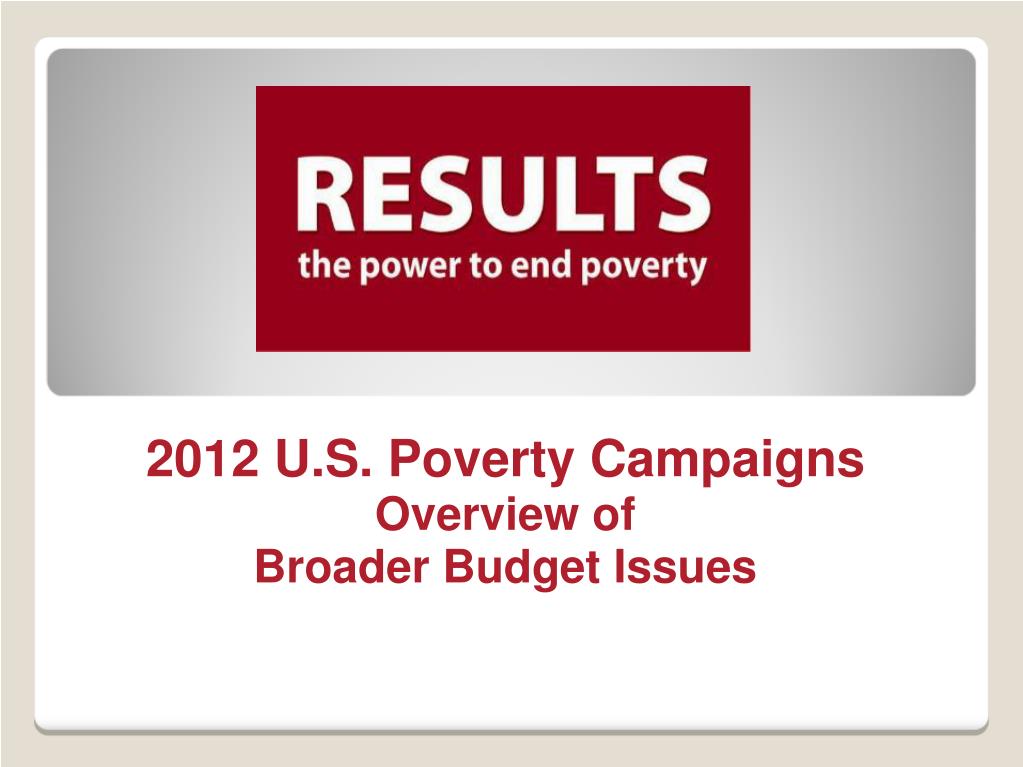 RESULTS
the power to end poverty

2012 U.S. Poverty Campaigns
Overview of
Broader Budget Issues